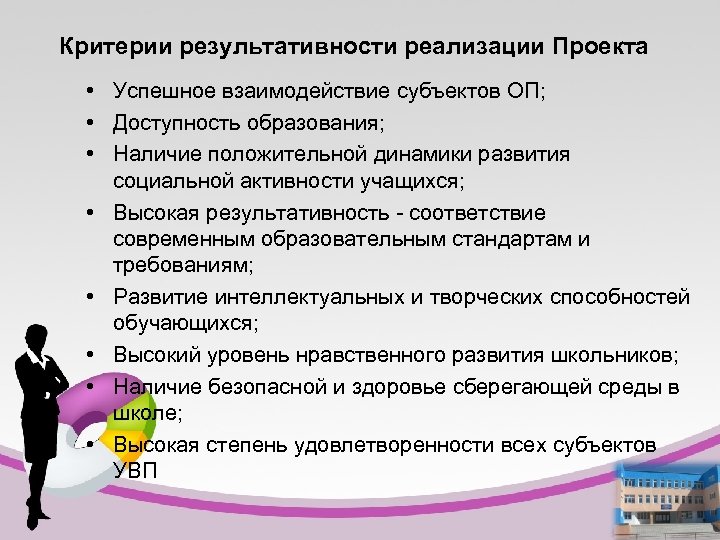 Критерии результативности реализации Проекта

• Успешное взаимодействие субъектов ОП;
• Доступность образования;
• Наличие положительной динамики развития социальной активности учащихся;
• Высокая результативность - соответствие современным образовательным стандартам и требованиям;
• Развитие интеллектуальных и творческих способностей обучающихся;
• Высокий уровень нравственного развития школьников;
• Наличие безопасной и здоровье сберегающей среды в школе;
• Высокая степень удовлетворенности всех субъектов УВП